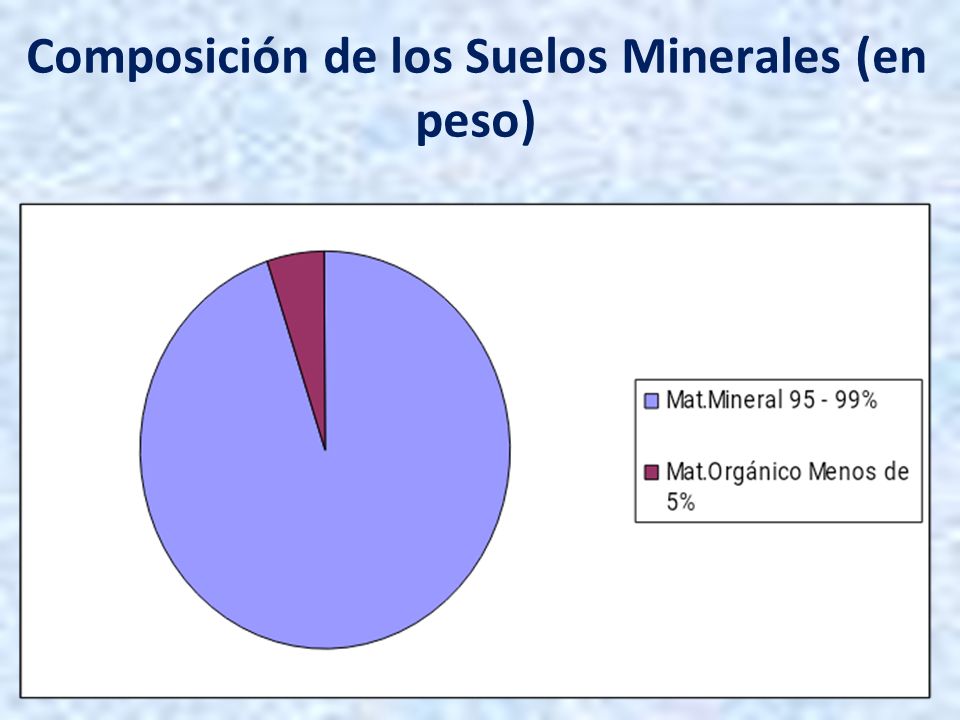 Composición de los Suelos Minerales (en peso)

Mat.Mineral 95 - 99%

Mat.Orgánico Menos de 5%